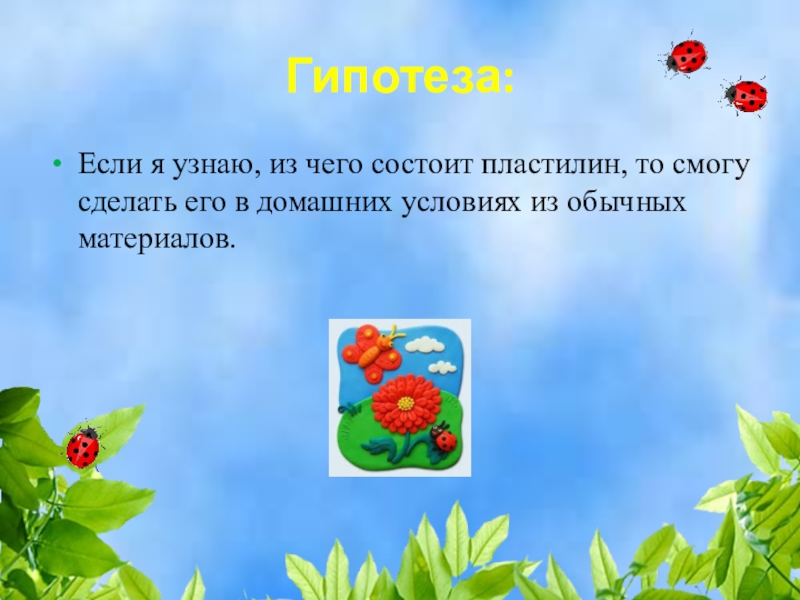 Гипотеза:

• Если я узнаю, из чего состоит пластилин, то смогу сделать его в домашних условиях из обычных материалов.